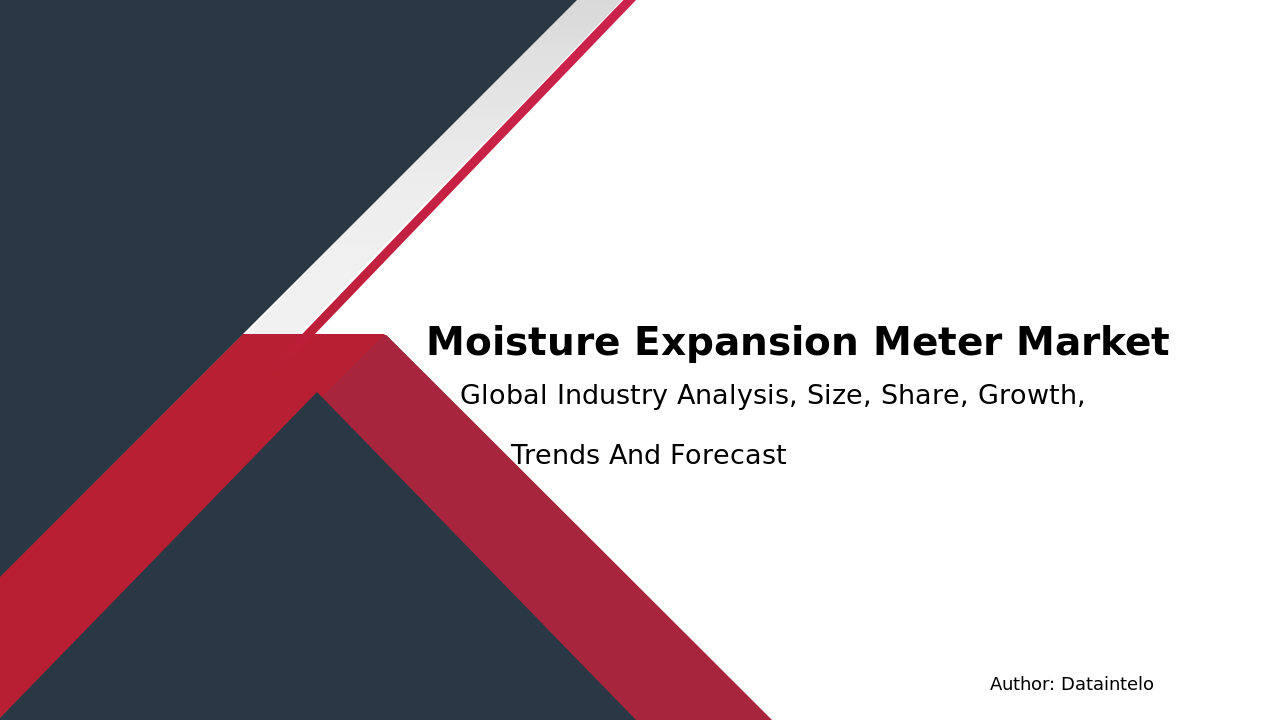 Moisture Expansion Meter Market

Global Industry Analysis, Size, Share, Growth, Trends And Forecast

Author: Dataintelo